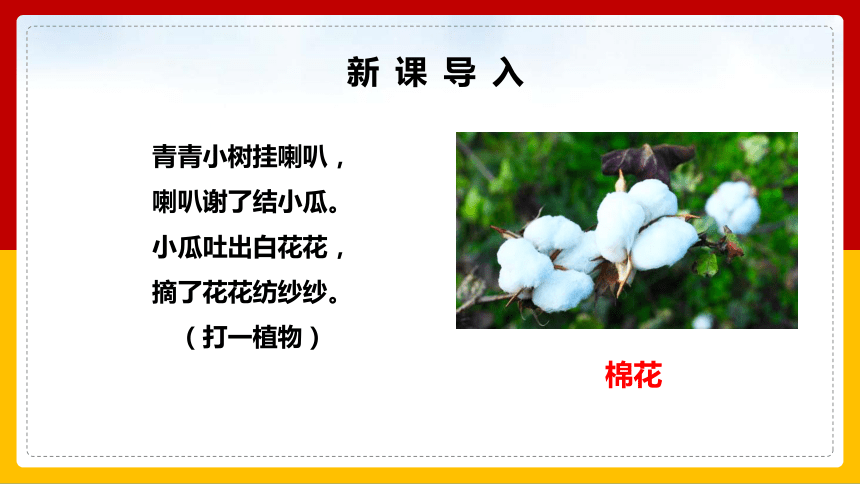 新 课 导 入

青青小树挂喇叭，
喇叭谢了结小瓜。
小瓜吐出白花花，
摘了花花纺纱纱。
（打一植物）

棉花